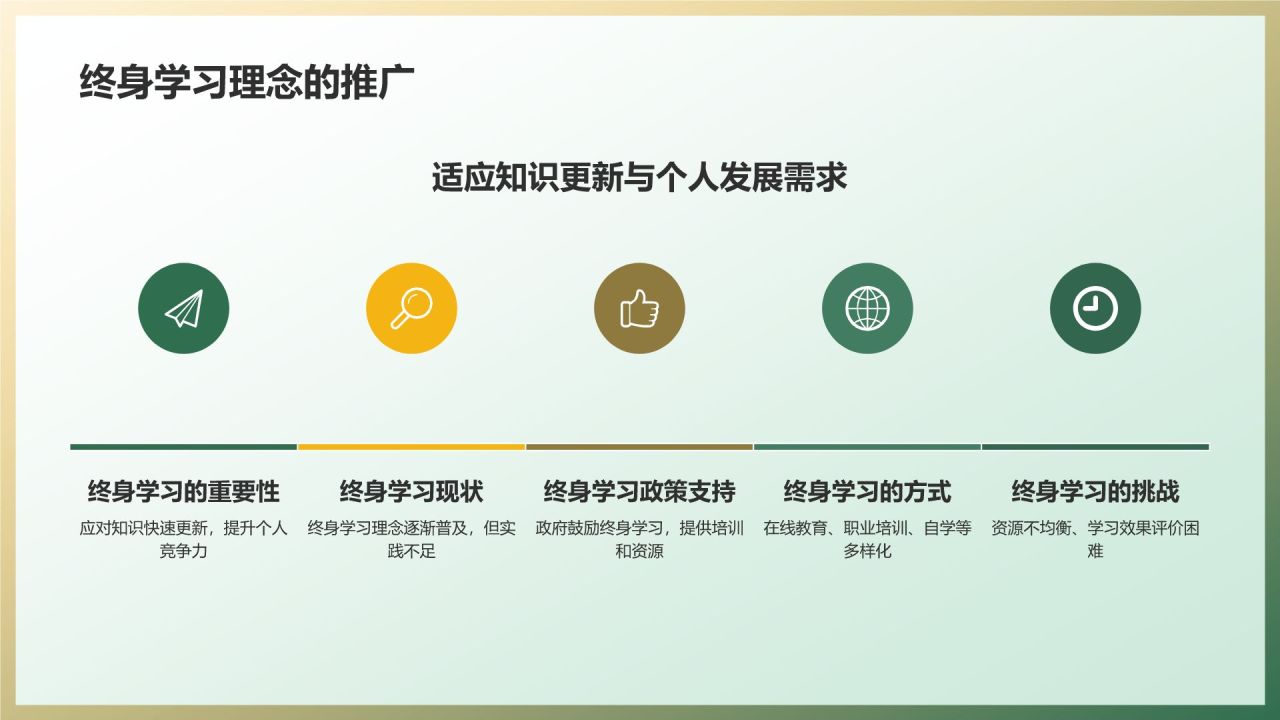 终身学习理念的推广

适应知识更新与个人发展需求

终身学习的重要性
应对知识快速更新，提升个人竞争力

终身学习现状
终身学习理念逐渐普及，但实践不足

终身学习政策支持
政府鼓励终身学习，提供培训和资源

终身学习的方式
在线教育、职业培训、自学等多样化

终身学习的挑战
资源不均衡、学习效果评价困难